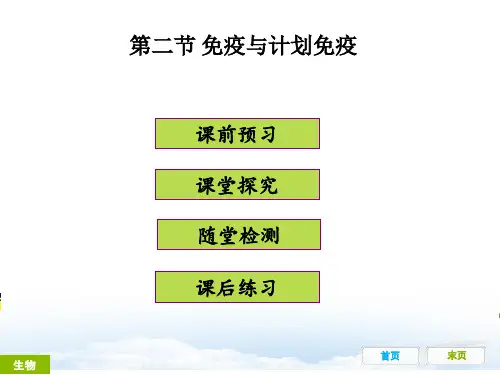 第二节 免疫与计划免疫

课前预习

课堂探究

随堂检测

课后练习

生物

首页

末页